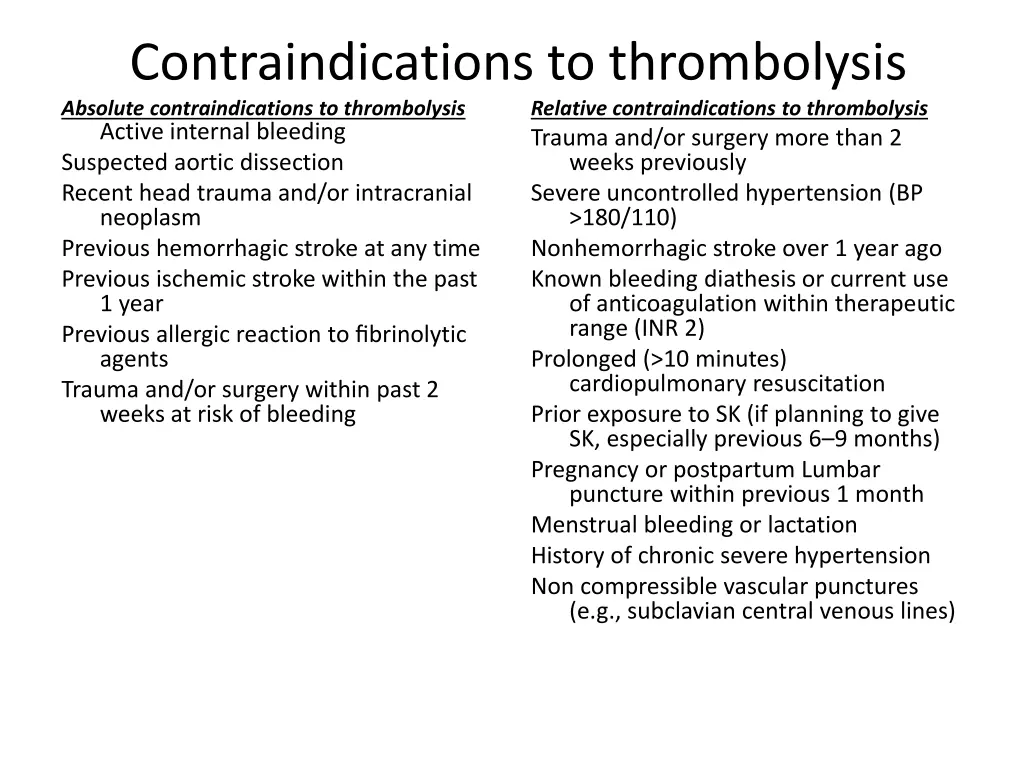 Contraindications to thrombolysis

Absolute contraindications to thrombolysis
Active internal bleeding
Suspected aortic dissection
Recent head trauma and/or intracranial neoplasm
Previous hemorrhagic stroke at any time
Previous ischemic stroke within the past 1 year
Previous allergic reaction to fibrinolytic agents
Trauma and/or surgery within past 2 weeks at risk of bleeding

Relative contraindications to thrombolysis
Trauma and/or surgery more than 2 weeks previously
Severe uncontrolled hypertension (BP >180/110)
Nonhemorrhagic stroke over 1 year ago
Known bleeding diathesis or current use of anticoagulation within therapeutic range (INR 2)
Prolonged (>10 minutes) cardiopulmonary resuscitation
Prior exposure to SK (if planning to give SK, especially previous 6–9 months)
Pregnancy or postpartum Lumbar puncture within previous 1 month
Menstrual bleeding or lactation
History of chronic severe hypertension
Non compressible vascular punctures (e.g., subclavian central venous lines)